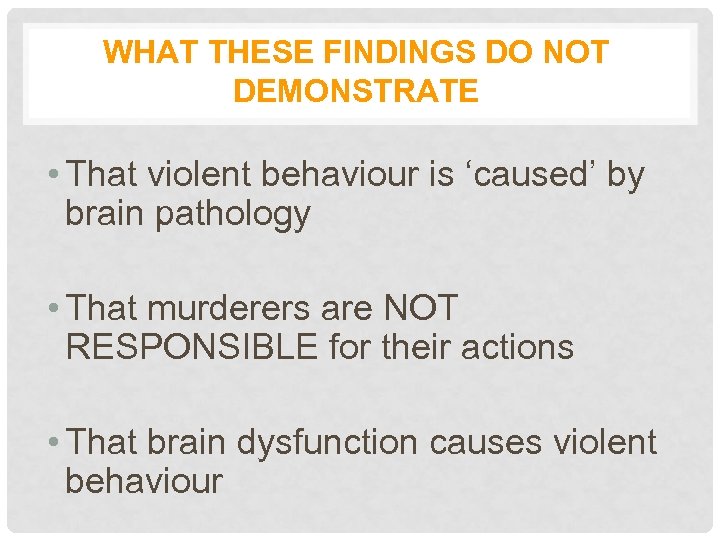 WHAT THESE FINDINGS DO NOT DEMONSTRATE

• That violent behaviour is ‘caused’ by brain pathology

• That murderers are NOT RESPONSIBLE for their actions

• That brain dysfunction causes violent behaviour